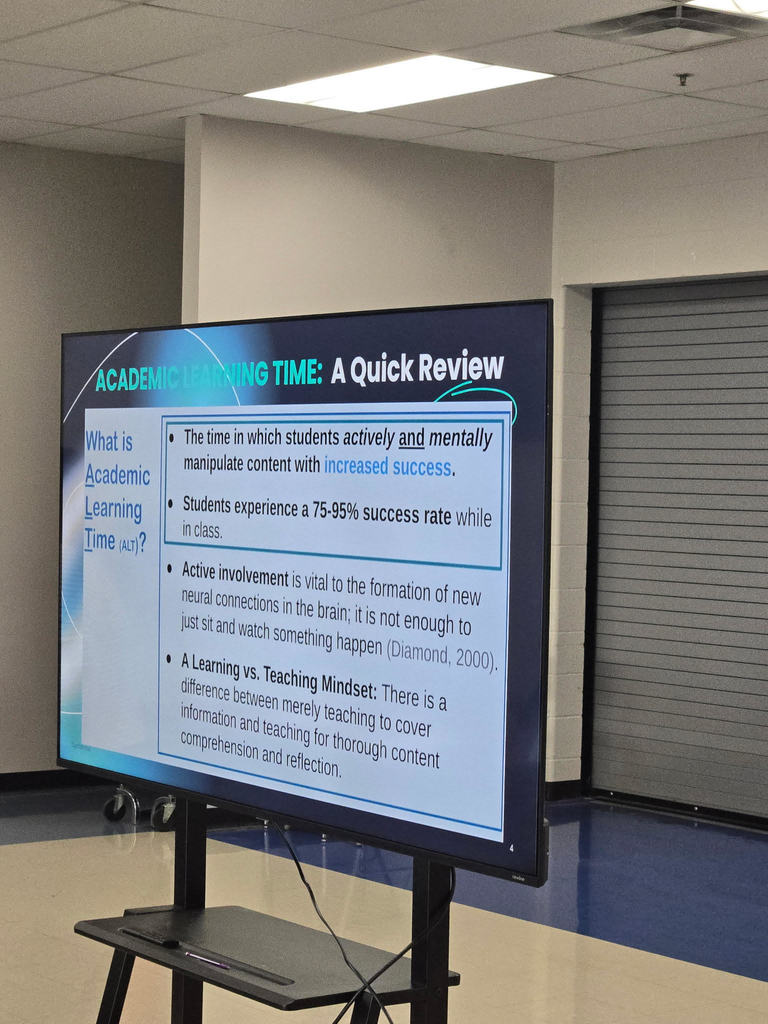 ACADEMIC LEARNING TIME: A Quick Review

What is Academic Learning Time (ALT)?

• The time in which students actively and mentally manipulate content with increased success.

• Students experience a 75-95% success rate while in class.

• Active involvement is vital to the formation of new neural connections in the brain; it is not enough to just sit and watch something happen (Diamond, 2000).

• A Learning vs. Teaching Mindset: There is a difference between merely teaching to cover information and teaching for thorough content comprehension and reflection.

4